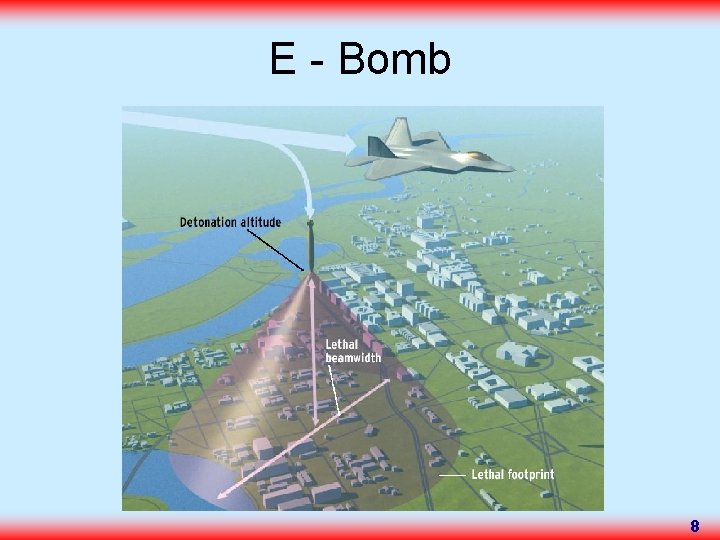 E - Bomb

Detonation altitude

Lethal beamwidth

Lethal footprint

8